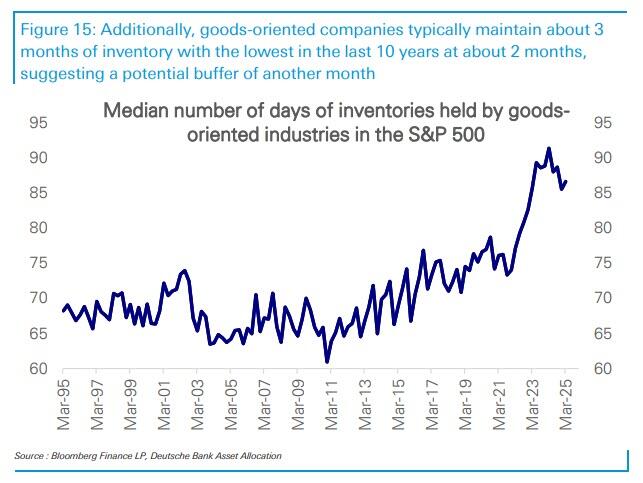 Figure 15: Additionally, goods-oriented companies typically maintain about 3 months of inventory with the lowest in the last 10 years at about 2 months, suggesting a potential buffer of another month

Median number of days of inventories held by goods-oriented industries in the S&P 500

95
90
85
80
75
70
65
60

95
90
85
80
75
70
65
60

Mar-95
Mar-97
Mar-99
Mar-01
Mar-03
Mar-05
Mar-07
Mar-09
Mar-11
Mar-13
Mar-15
Mar-17
Mar-19
Mar-21
Mar-23
Mar-25

Source : Bloomberg Finance LP, Deutsche Bank Asset Allocation